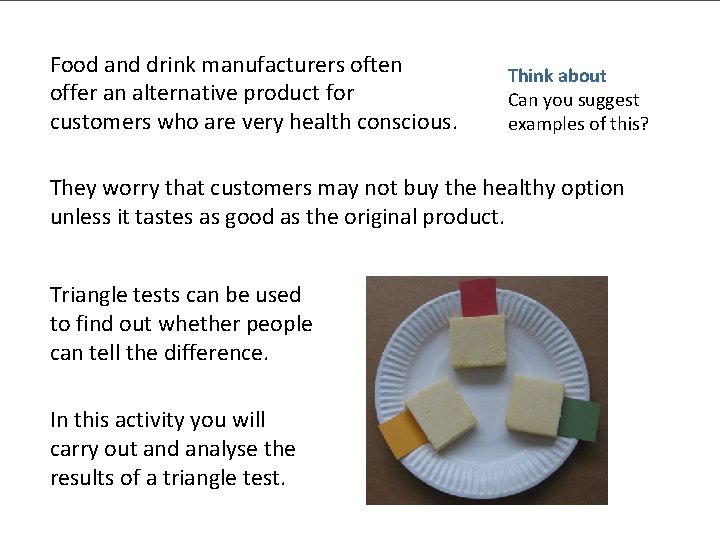 Food and drink manufacturers often offer an alternative product for customers who are very health conscious.

Think about
Can you suggest examples of this?

They worry that customers may not buy the healthy option unless it tastes as good as the original product.

Triangle tests can be used to find out whether people can tell the difference.

In this activity you will carry out and analyse the results of a triangle test.